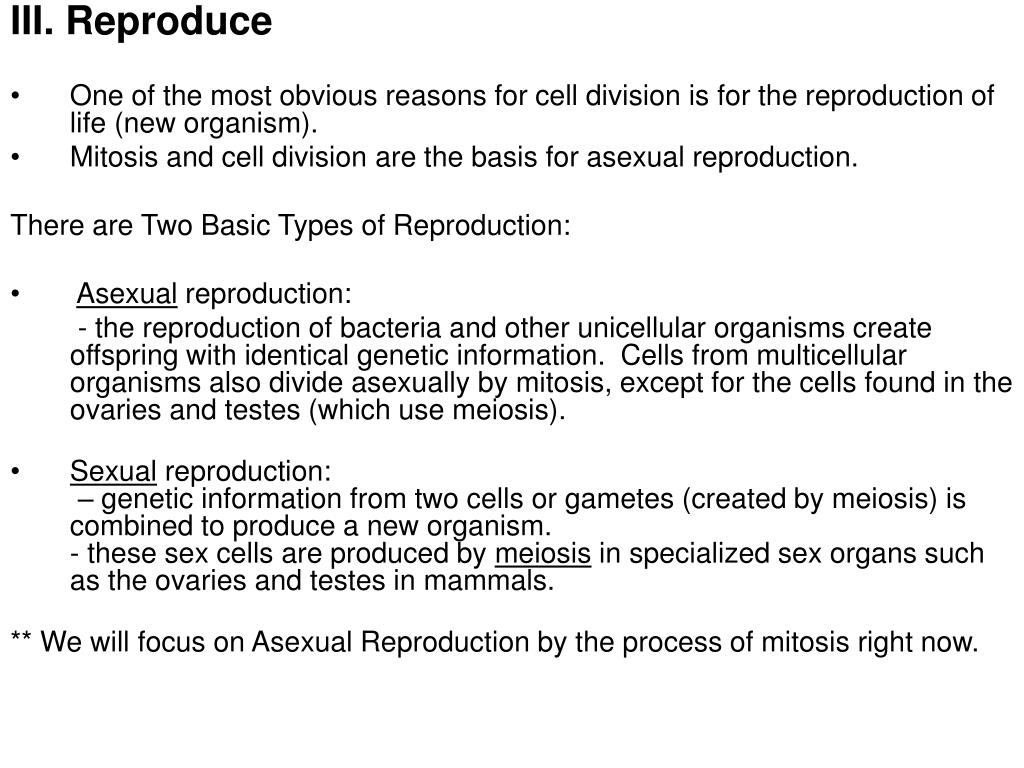 III. Reproduce

• One of the most obvious reasons for cell division is for the reproduction of life (new organism).
• Mitosis and cell division are the basis for asexual reproduction.

There are Two Basic Types of Reproduction:

• Asexual reproduction:
- the reproduction of bacteria and other unicellular organisms create offspring with identical genetic information. Cells from multicellular organisms also divide asexually by mitosis, except for the cells found in the ovaries and testes (which use meiosis).

• Sexual reproduction:
– genetic information from two cells or gametes (created by meiosis) is combined to produce a new organism.
- these sex cells are produced by meiosis in specialized sex organs such as the ovaries and testes in mammals.

** We will focus on Asexual Reproduction by the process of mitosis right now.